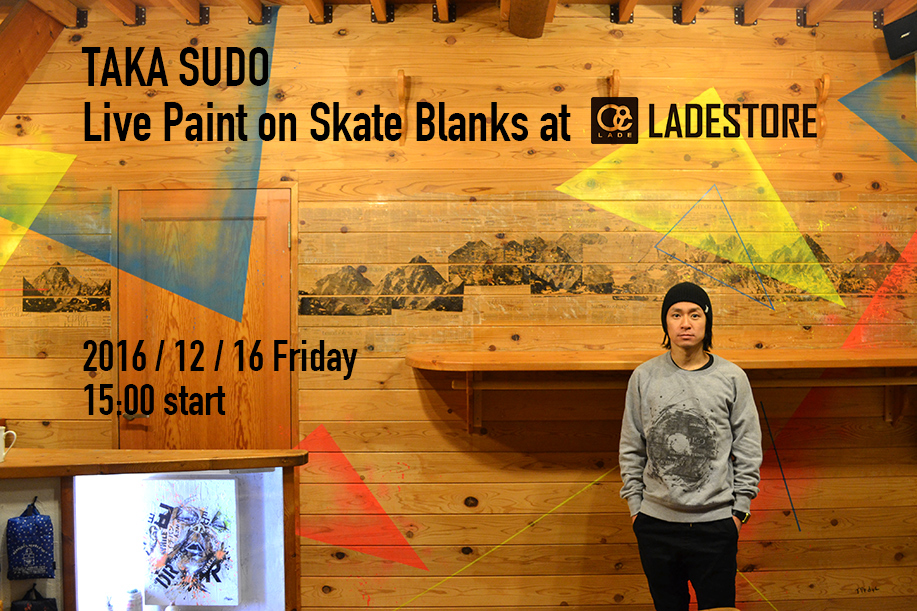 TAKA SUDO
Live Paint on Skate Blanks at LADE LADESTORE

2016 / 12 / 16 Friday
15:00 start